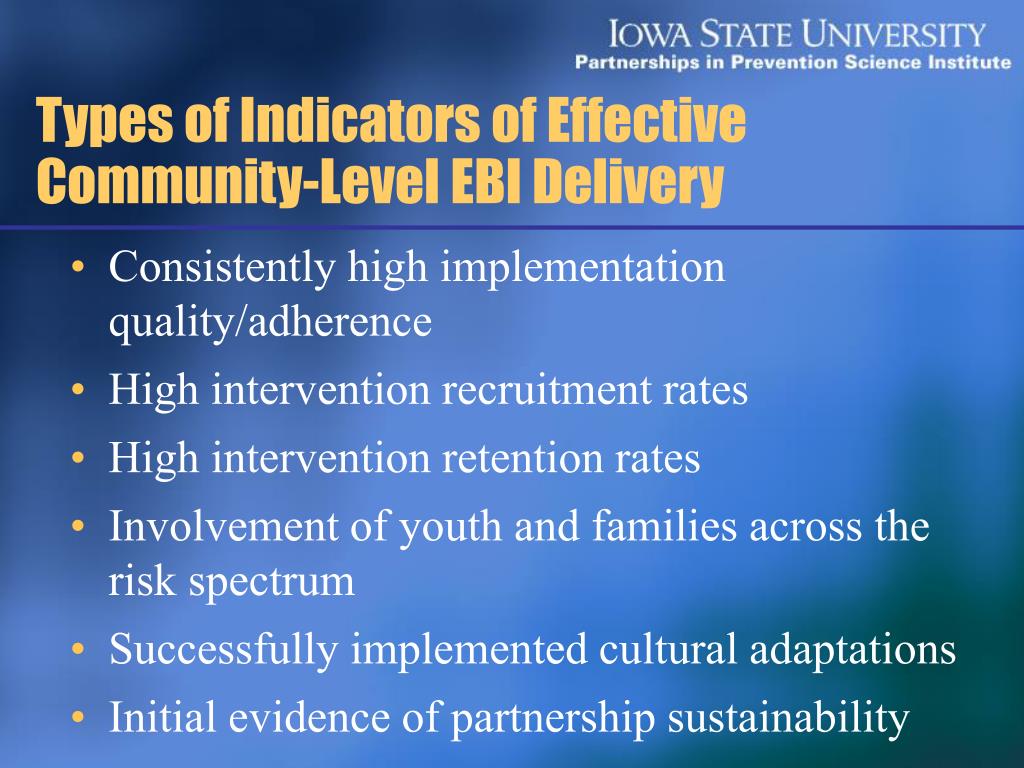 IOWA STATE UNIVERSITY
Partnerships in Prevention Science Institute

Types of Indicators of Effective Community-Level EBI Delivery

• Consistently high implementation quality/adherence
• High intervention recruitment rates
• High intervention retention rates
• Involvement of youth and families across the risk spectrum
• Successfully implemented cultural adaptations
• Initial evidence of partnership sustainability